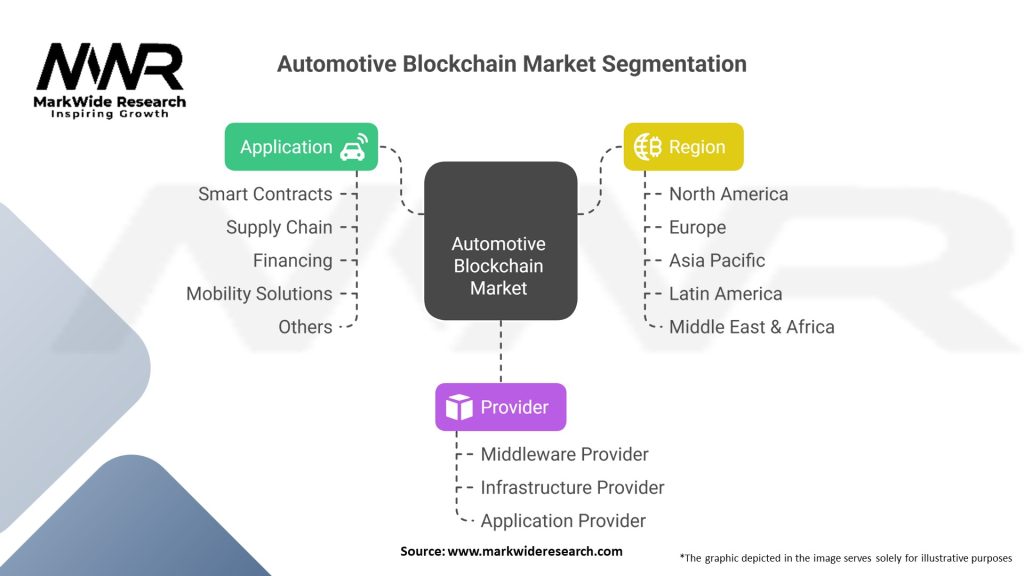 MWR
MarkWide Research
Inspiring Growth

Automotive Blockchain Market Segmentation

Application
Smart Contracts
Supply Chain
Financing
Mobility Solutions
Others

Automotive Blockchain Market

Region
North America
Europe
Asia Pacific
Latin America
Middle East & Africa

Provider
Middleware Provider
Infrastructure Provider
Application Provider

Source: www.markwideresearch.com

*The graphic depicted in the image serves solely for illustrative purposes